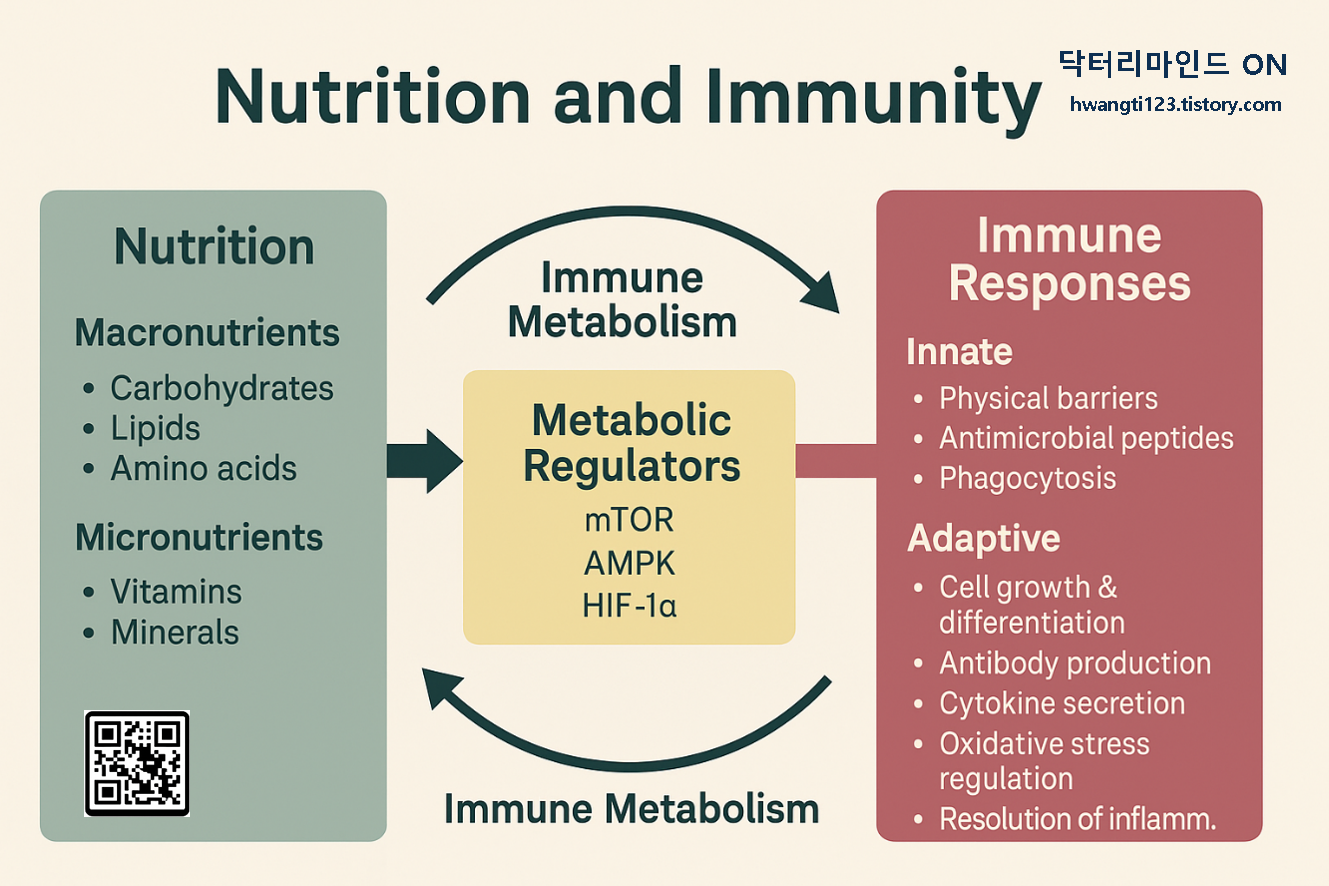 Nutrition and Immunity

닥터리마인드 ON
hwangti123.tistory.com

Nutrition

Macronutrients
• Carbohydrates
• Lipids
• Amino acids

Micronutrients
• Vitamins
• Minerals

Immune Metabolism

Metabolic Regulators
mTOR
AMPK
HIF-1α

Immune Metabolism

Immune Responses

Innate
• Physical barriers
• Antimicrobial peptides
• Phagocytosis

Adaptive
• Cell growth & differentiation
• Antibody production
• Cytokine secretion
• Oxidative stress regulation
• Resolution of inflamm.